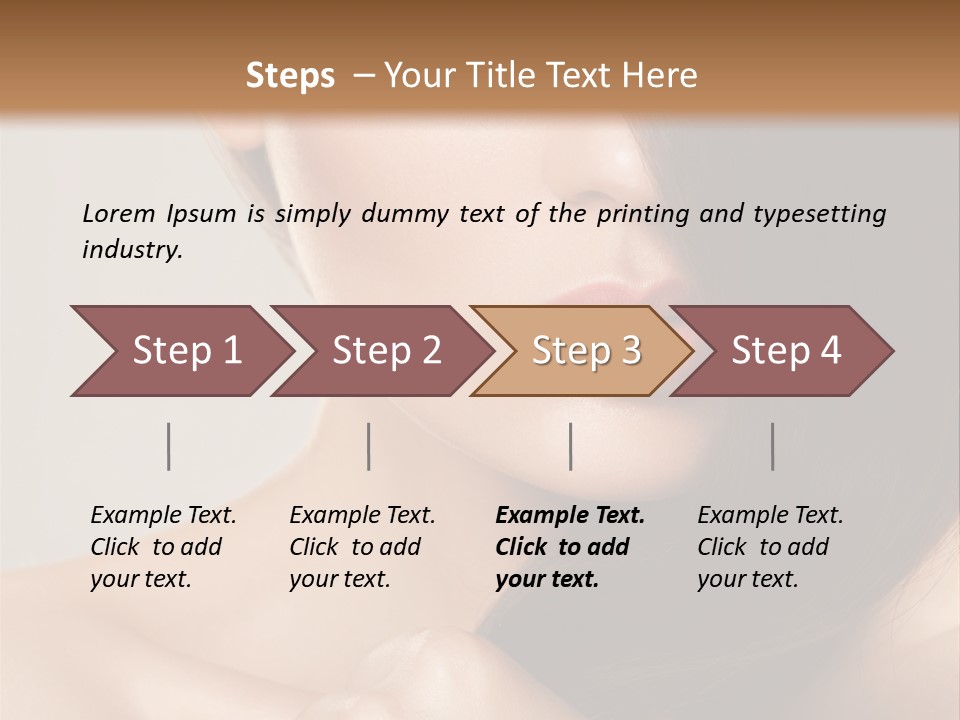 Steps – Your Title Text Here

Lorem Ipsum is simply dummy text of the printing and typesetting industry.

Step 1

Step 2

Step 3

Step 4

Example Text. Click to add your text.

Example Text. Click to add your text.

Example Text. Click to add your text.

Example Text. Click to add your text.